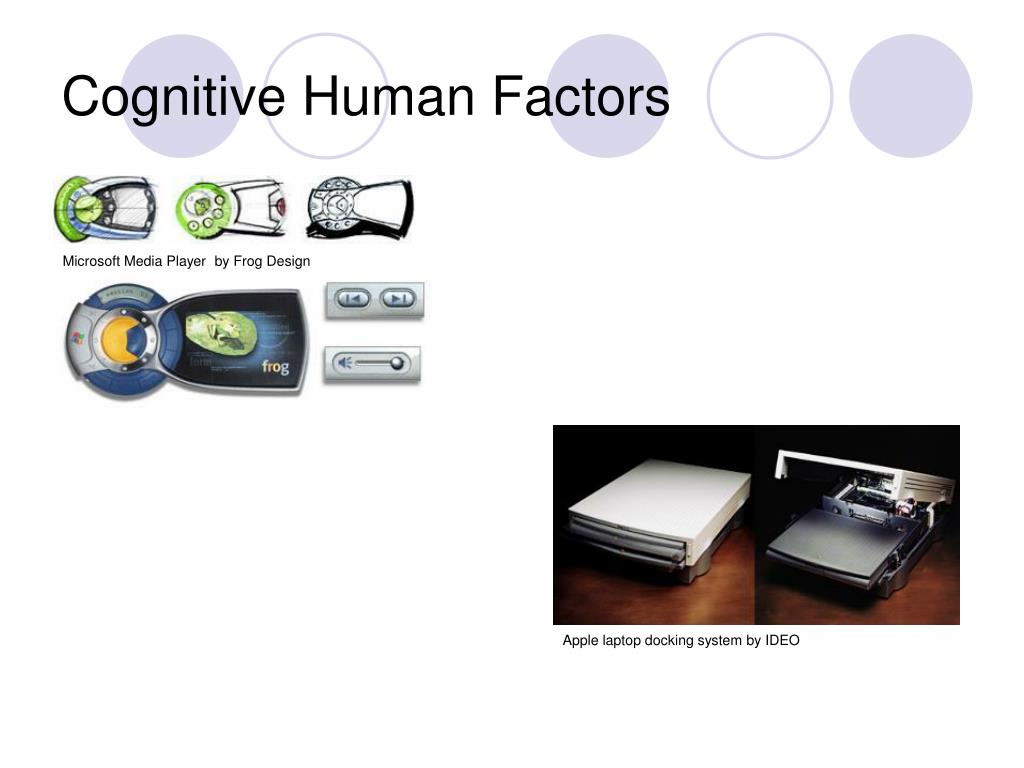 Cognitive Human Factors

Microsoft Media Player by Frog Design

frog

Apple laptop docking system by IDEO